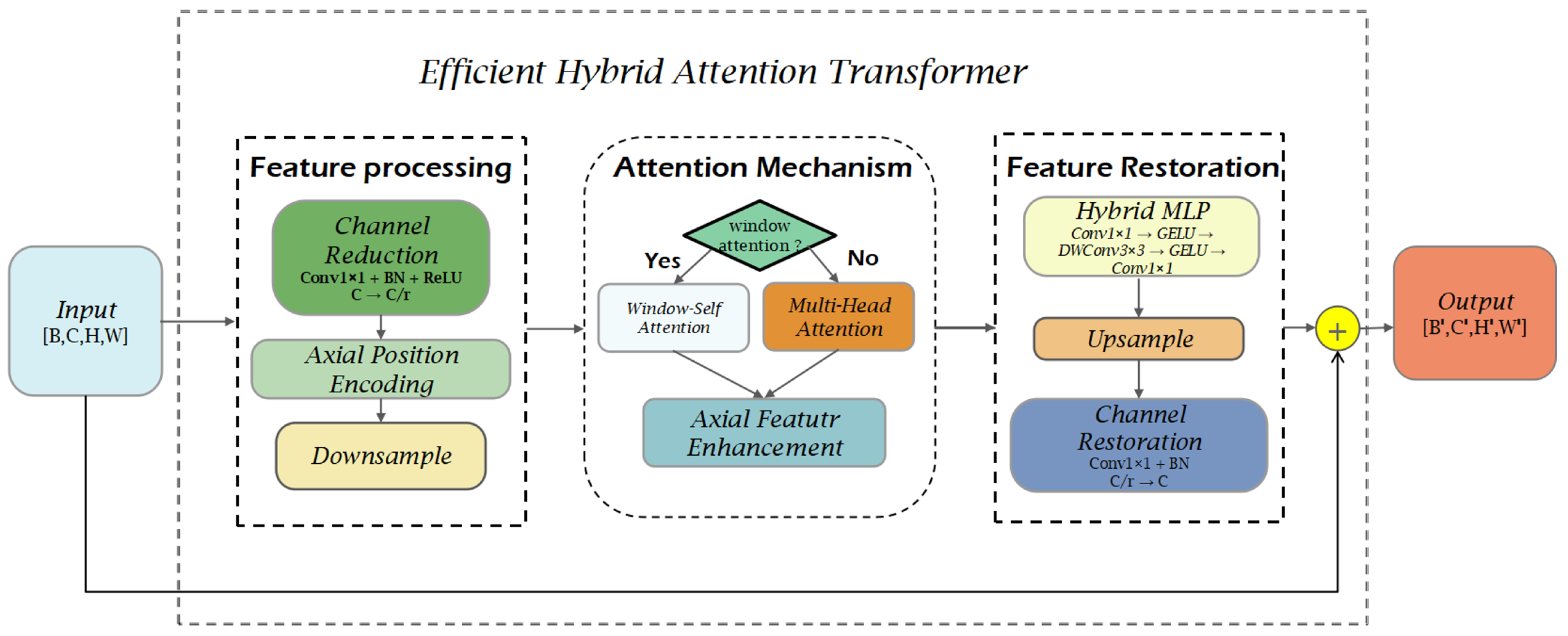 Efficient Hybrid Attention Transformer

Input
[B,C,H,W]

Feature processing

Channel Reduction
Conv1×1 + BN + ReLU
C → C/r

Axial Position Encoding

Downsample

Attention Mechanism

window attention ?

Yes

No

Window-Self Attention

Multi-Head Attention

Axial Featutr Enhancement

Feature Restoration

Hybrid MLP
Conv1×1 → GELU → DWConv3×3 → GELU → Conv1×1

Upsample

Channel Restoration
Conv1×1 + BN
C/r → C

+

Output
[B',C',H',W']